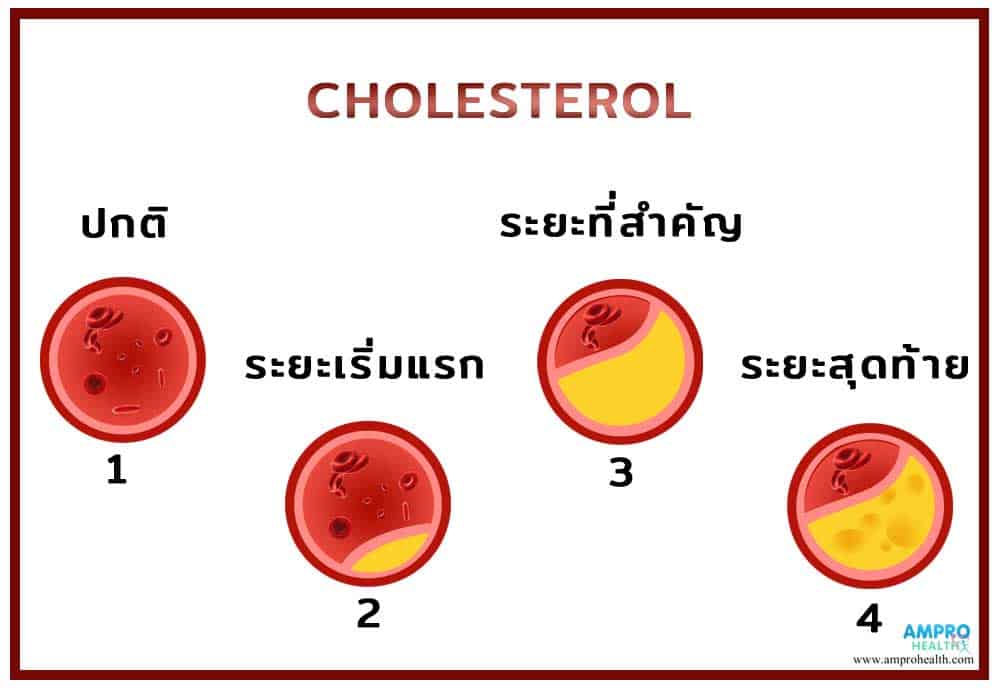 CHOLESTEROL

ปกติ

1

ระยะเริ่มแรก

2

ระยะที่สำคัญ

3

ระยะสุดท้าย

4

AMPRO HEALTH

www.amprohealth.com